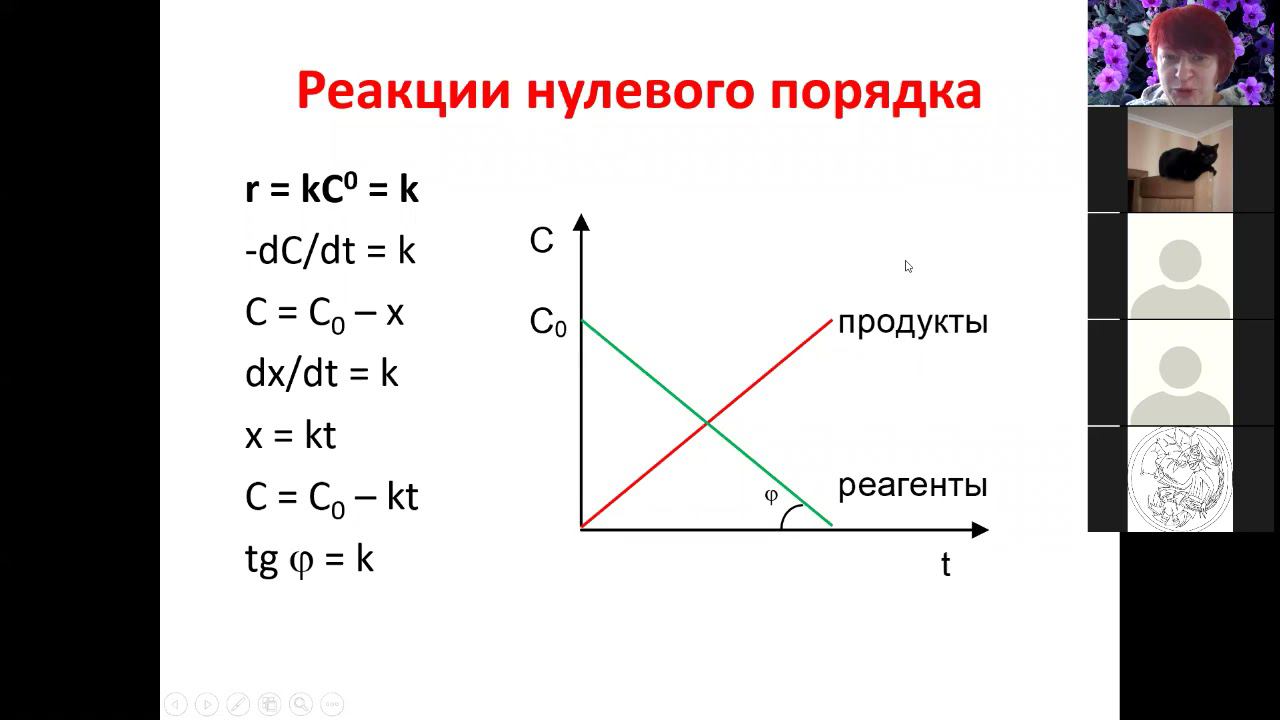 Реакции нулевого порядка

$r = kC^0 = k$
$-dC/dt = k$
$C = C_0 - x$
$dx/dt = k$
$x = kt$
$C = C_0 - kt$
$tg\ \varphi = k$

C
$C_0$
продукты
реагенты
$\varphi$
t